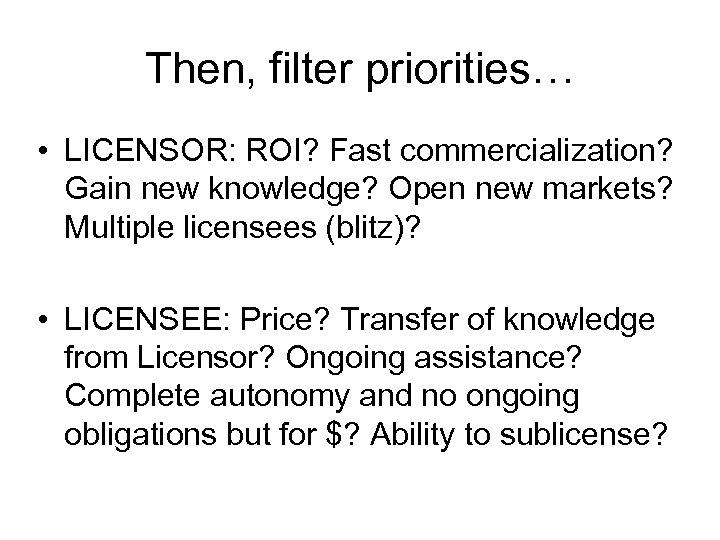 Then, filter priorities…

• LICENSOR: ROI? Fast commercialization? Gain new knowledge? Open new markets? Multiple licensees (blitz)?

• LICENSEE: Price? Transfer of knowledge from Licensor? Ongoing assistance? Complete autonomy and no ongoing obligations but for \$? Ability to sublicense?